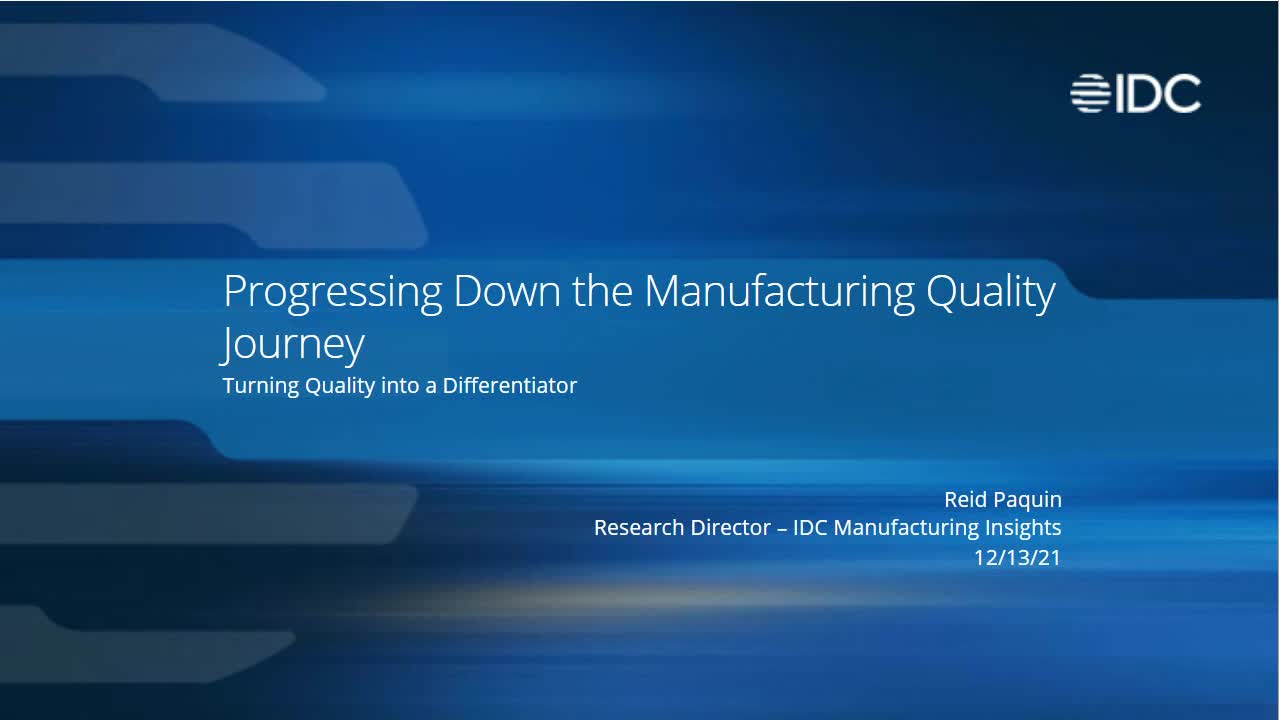 IDC

Progressing Down the Manufacturing Quality Journey

Turning Quality into a Differentiator

Reid Paquin
Research Director – IDC Manufacturing Insights
12/13/21